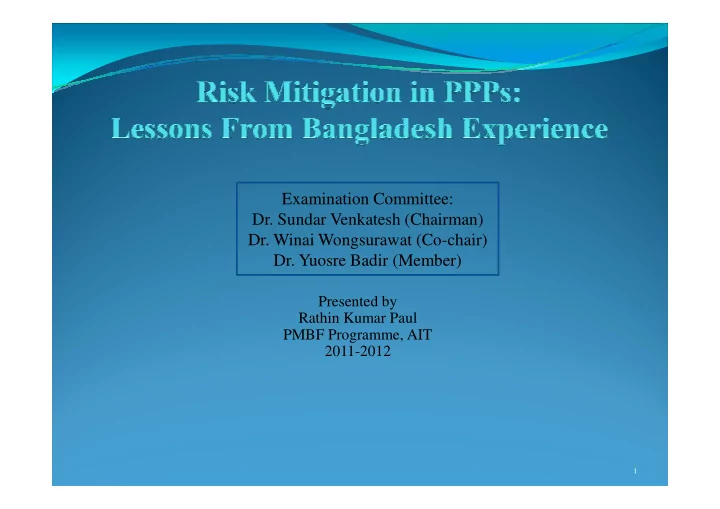 Risk Mitigation in PPPs:
Lessons From Bangladesh Experience

Examination Committee:
Dr. Sundar Venkatesh (Chairman)
Dr. Winai Wongsurawat (Co-chair)
Dr. Yuosre Badir (Member)

Presented by
Rathin Kumar Paul
PMBF Programme, AIT
2011-2012

1